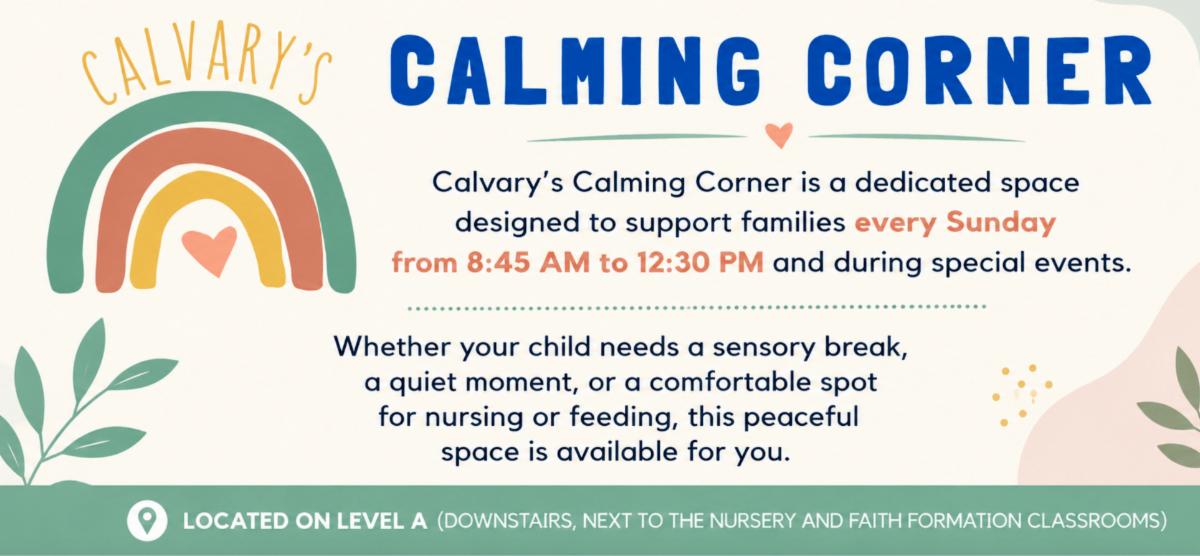 CALVARY'S

CALMING CORNER

Calvary's Calming Corner is a dedicated space designed to support families every Sunday from 8:45 AM to 12:30 PM and during special events.

Whether your child needs a sensory break, a quiet moment, or a comfortable spot for nursing or feeding, this peaceful space is available for you.

LOCATED ON LEVEL A (DOWNSTAIRS, NEXT TO THE NURSERY AND FAITH FORMATION CLASSROOMS)